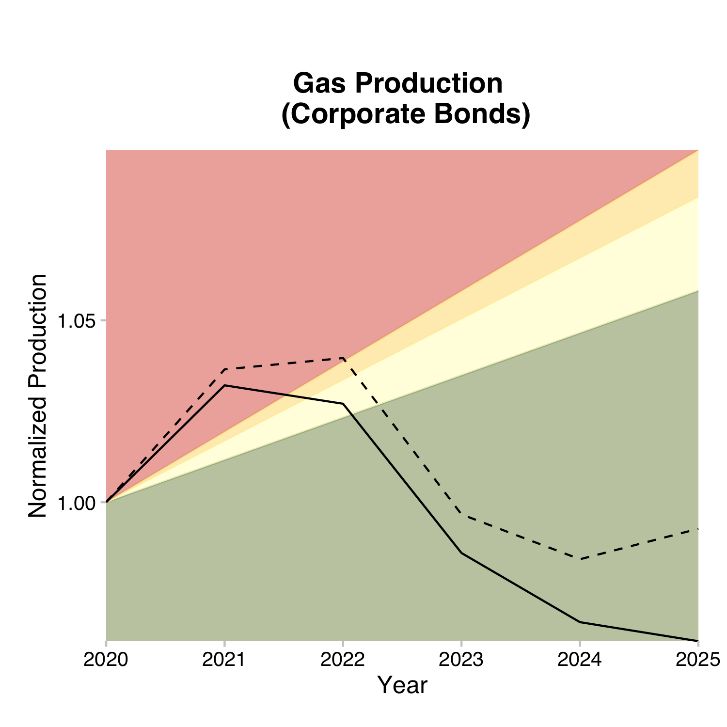 Gas Production
(Corporate Bonds)

Normalized Production

1.05

1.00

2020
2021
2022
2023
2024
2025

Year